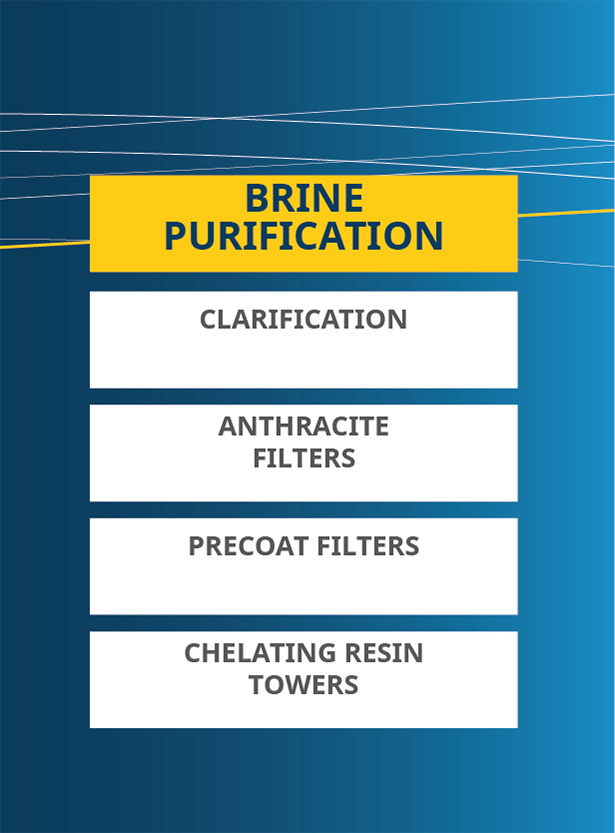 BRINE PURIFICATION

CLARIFICATION

ANTHRACITE FILTERS

PRECOAT FILTERS

CHELATING RESIN TOWERS